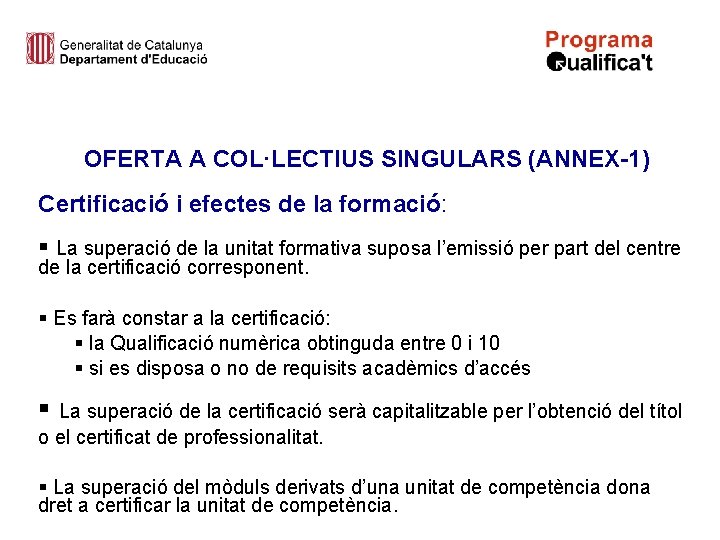 Generalitat de Catalunya
Departament d'Educació

Programa
Qualifica't

OFERTA A COL·LECTIUS SINGULARS (ANNEX-1)

Certificació i efectes de la formació:

▪ La superació de la unitat formativa suposa l'emissió per part del centre de la certificació corresponent.

▪ Es farà constar a la certificació:
▪ la Qualificació numèrica obtinguda entre 0 i 10
▪ si es disposa o no de requisits acadèmics d'accés

▪ La superació de la certificació serà capitalitzable per l'obtenció del títol o el certificat de professionalitat.

▪ La superació del mòduls derivats d'una unitat de competència dona dret a certificar la unitat de competència.